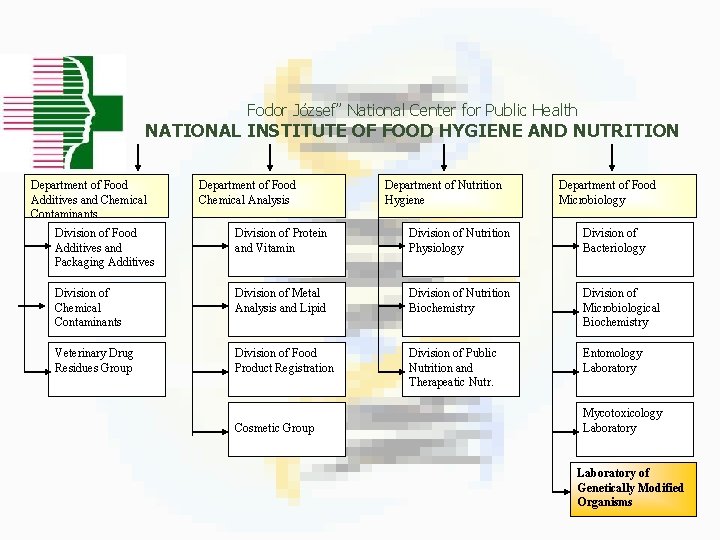 Fodor József" National Center for Public Health
NATIONAL INSTITUTE OF FOOD HYGIENE AND NUTRITION

Department of Food Additives and Chemical Contaminants

Division of Food Additives and Packaging Additives

Division of Chemical Contaminants

Veterinary Drug Residues Group

Department of Food Chemical Analysis

Division of Protein and Vitamin

Division of Metal Analysis and Lipid

Division of Food Product Registration

Cosmetic Group

Department of Nutrition Hygiene

Division of Nutrition Physiology

Division of Nutrition Biochemistry

Division of Public Nutrition and Therapeatic Nutr.

Department of Food Microbiology

Division of Bacteriology

Division of Microbiological Biochemistry

Entomology Laboratory

Mycotoxicology Laboratory

Laboratory of Genetically Modified Organisms